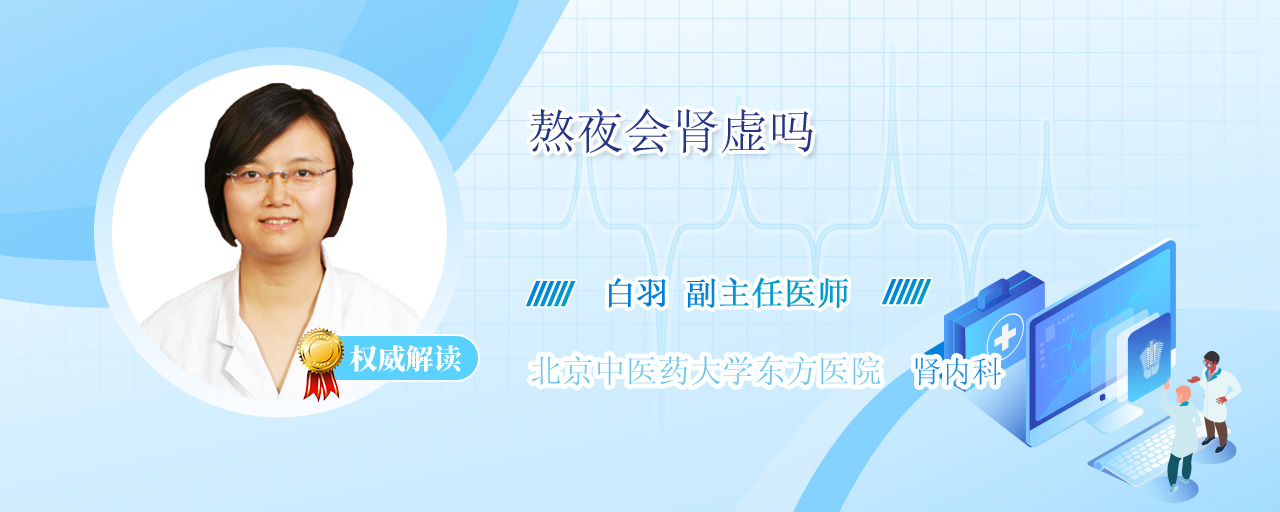 熬夜会肾虚吗

白羽 副主任医师

权威解读

北京中医药大学东方医院 肾内科